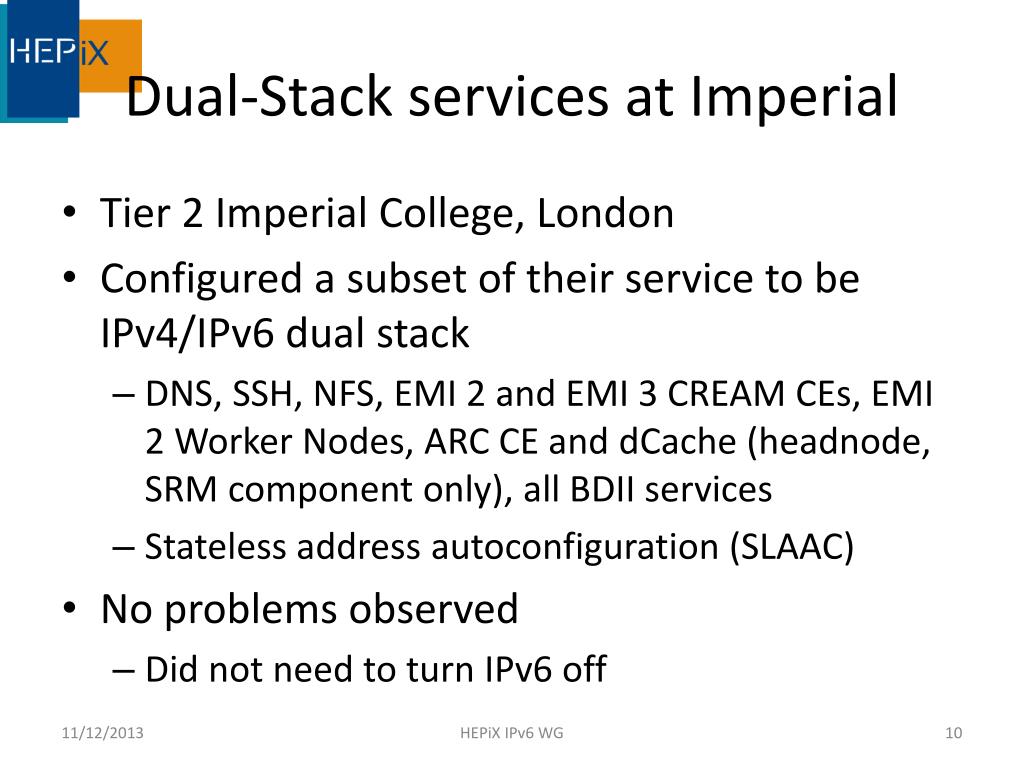 HEPiX

Dual-Stack services at Imperial

• Tier 2 Imperial College, London
• Configured a subset of their service to be IPv4/IPv6 dual stack
– DNS, SSH, NFS, EMI 2 and EMI 3 CREAM CEs, EMI 2 Worker Nodes, ARC CE and dCache (headnode, SRM component only), all BDII services
– Stateless address autoconfiguration (SLAAC)
• No problems observed
– Did not need to turn IPv6 off

11/12/2013 HEPiX IPv6 WG 10